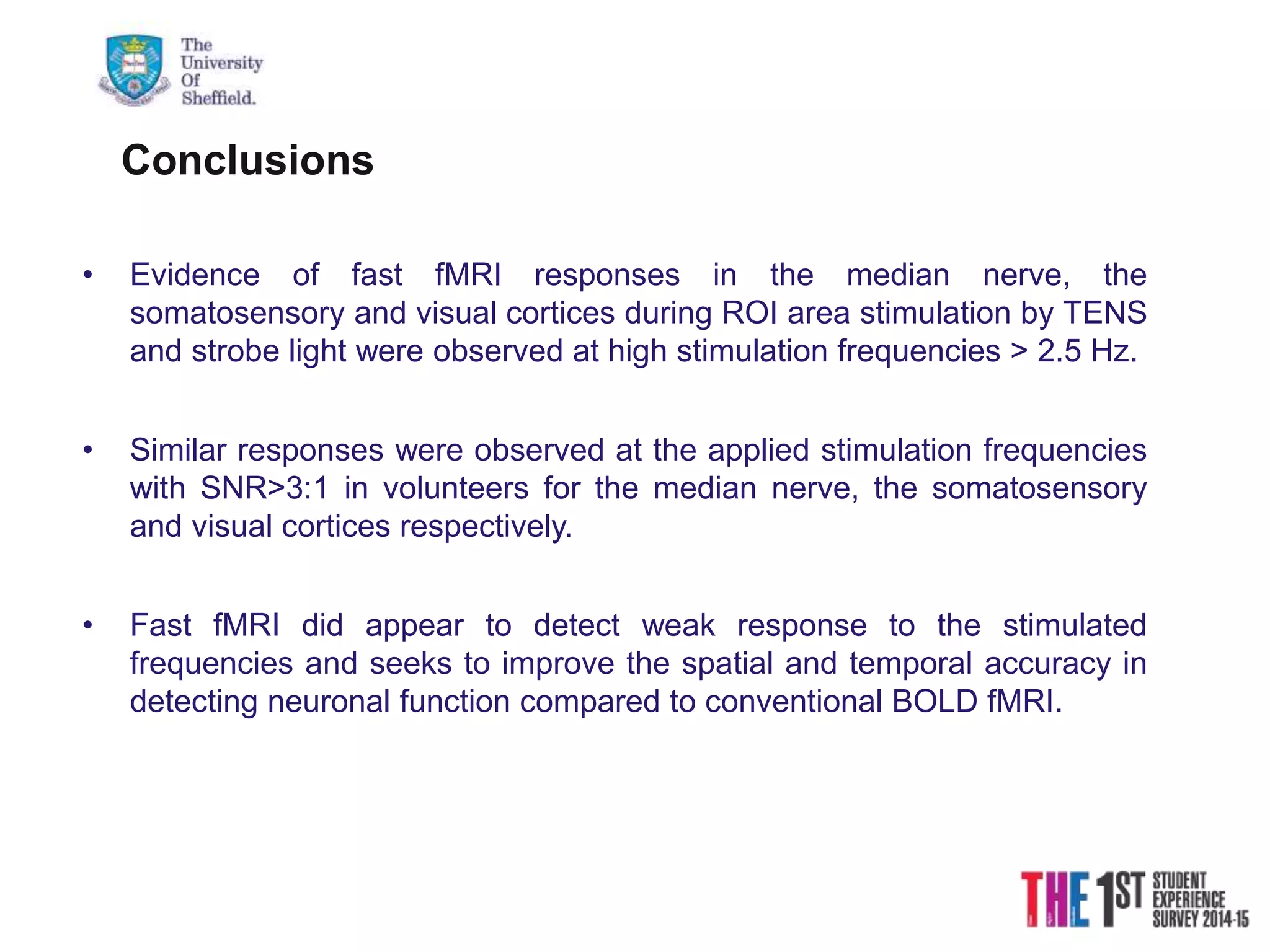 The University Of Sheffield.

Conclusions

• Evidence of fast fMRI responses in the median nerve, the somatosensory and visual cortices during ROI area stimulation by TENS and strobe light were observed at high stimulation frequencies > 2.5 Hz.

• Similar responses were observed at the applied stimulation frequencies with SNR>3:1 in volunteers for the median nerve, the somatosensory and visual cortices respectively.

• Fast fMRI did appear to detect weak response to the stimulated frequencies and seeks to improve the spatial and temporal accuracy in detecting neuronal function compared to conventional BOLD fMRI.

THE 1ST STUDENT EXPERIENCE SURVEY 2014-15